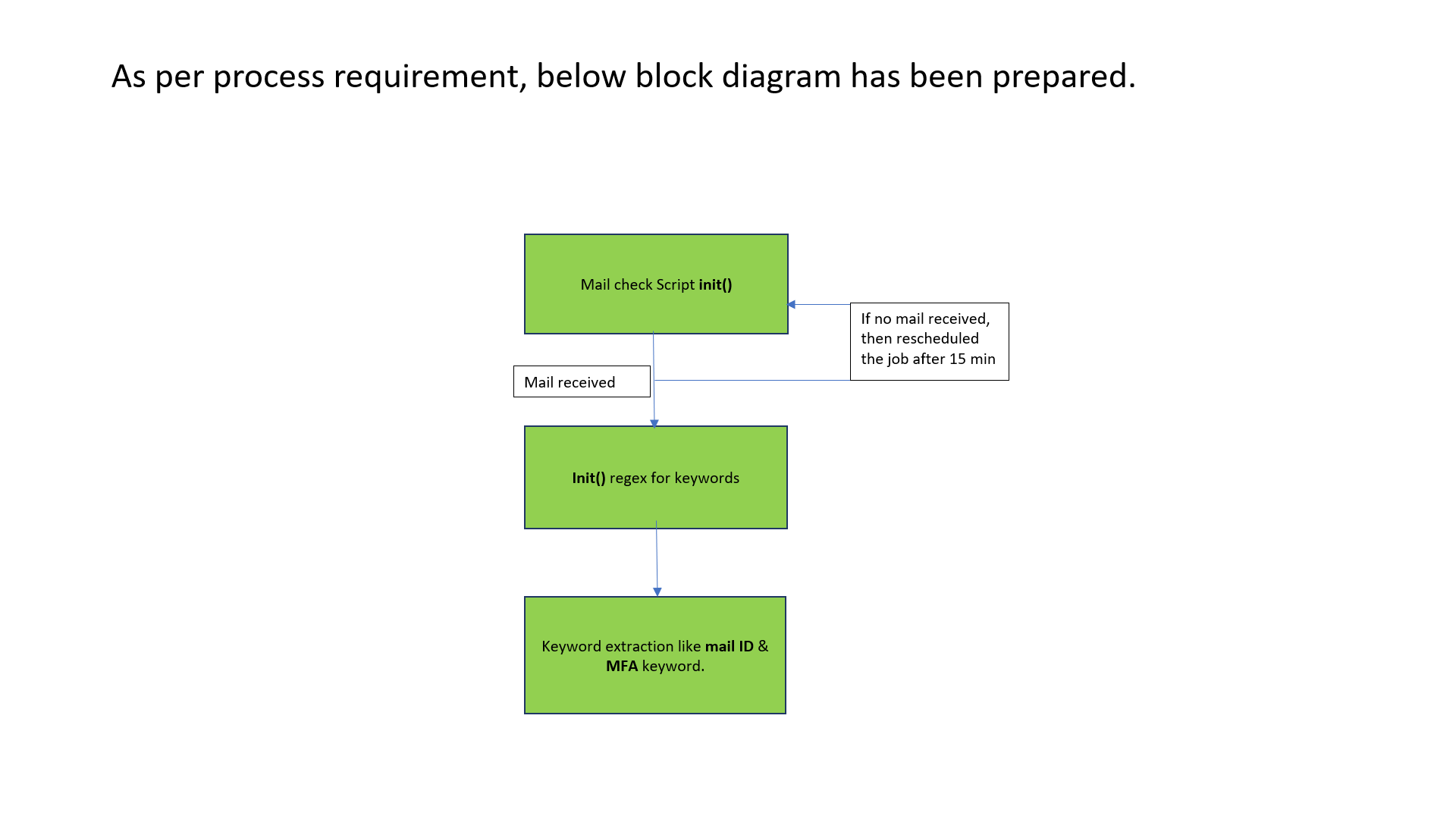 As per process requirement, below block diagram has been prepared.

Mail check Script init()

If no mail received, then rescheduled the job after 15 min

Mail received

Init() regex for keywords

Keyword extraction like mail ID & MFA keyword.